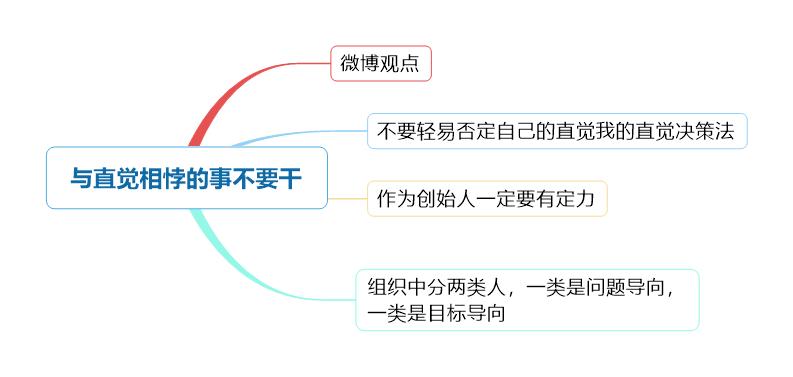 与直觉相悖的事不要干

微博观点

不要轻易否定自己的直觉我的直觉决策法

作为创始人一定要有定力

组织中分两类人，一类是问题导向，一类是目标导向